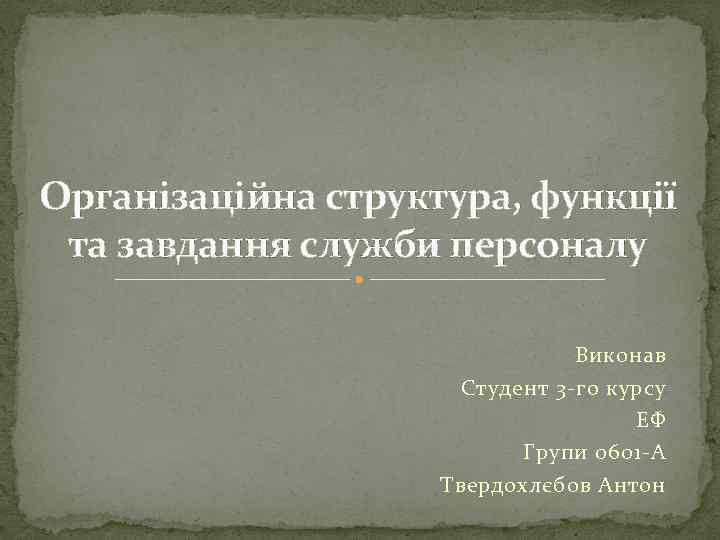 Організаційна структура, функції та завдання служби персоналу

Виконав
Студент 3-го курсу
ЕФ
Групи 0601-А
Твердохлебов Антон